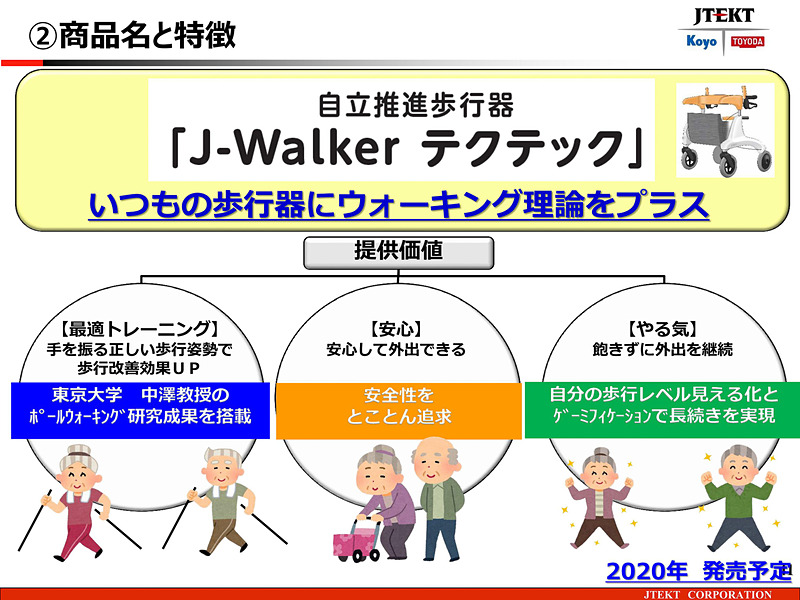 ②商品名と特徴

JTEKT
Koyo TOYODA

自立推進歩行器
「J-Walker テクテック」

いつもの歩行器にウォーキング理論をプラス

提供価値

【最適トレーニング】
手を振る正しい歩行姿勢で
歩行改善効果UP

東京大学　中澤教授の
ポールウォーキング研究成果を搭載

【安心】
安心して外出できる

安全性を
とことん追求

【やる気】
飽きずに外出を継続

自分の歩行レベル見える化と
ゲーミフィケーションで長続きを実現

2020年 発売予定

JTEKT CORPORATION